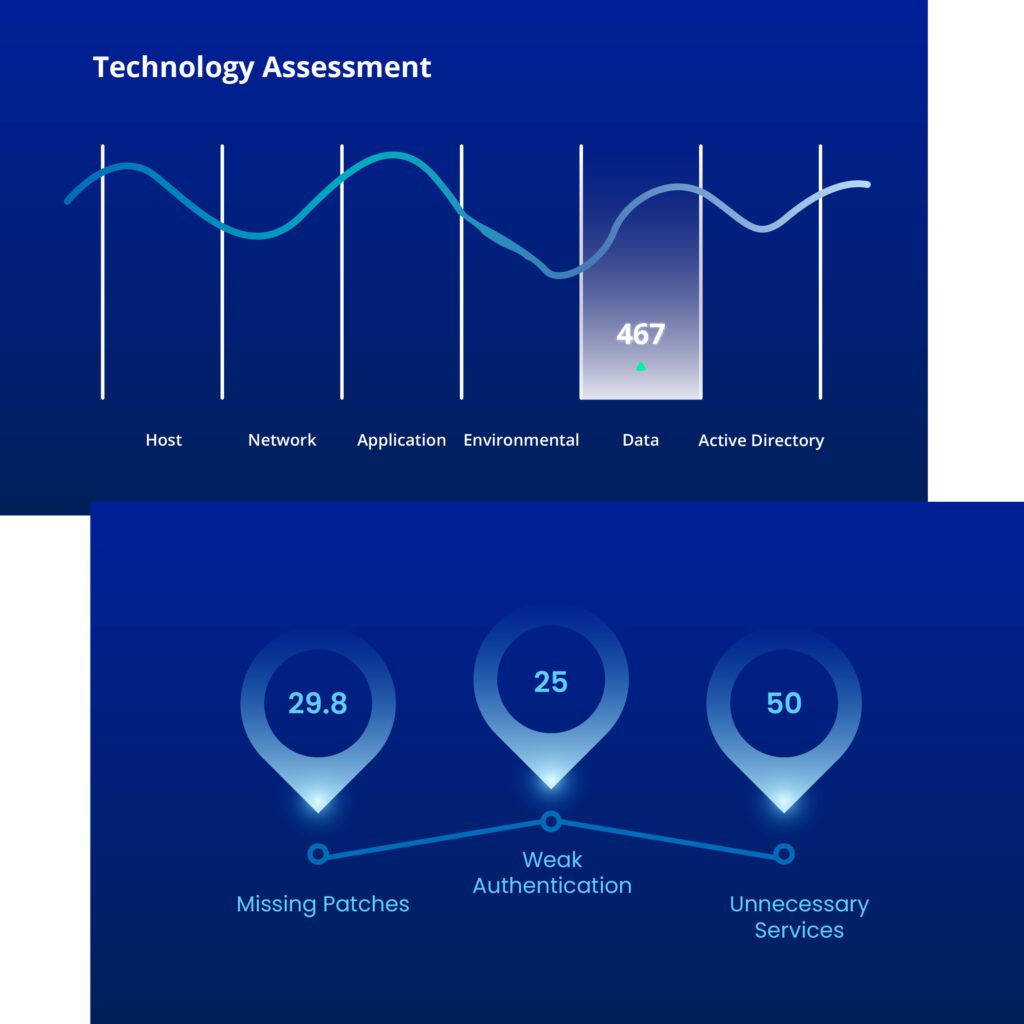 Technology Assessment

467

Host
Network
Application
Environmental
Data
Active Directory

29.8
25
50

Missing Patches
Weak Authentication
Unnecessary Services